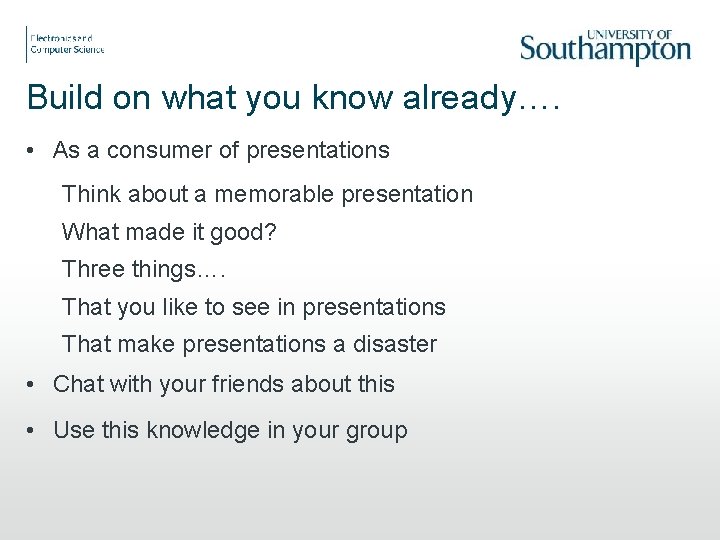 Electronics and Computer Science

UNIVERSITY OF Southampton

Build on what you know already….

• As a consumer of presentations

Think about a memorable presentation

What made it good?

Three things….

That you like to see in presentations

That make presentations a disaster

• Chat with your friends about this

• Use this knowledge in your group